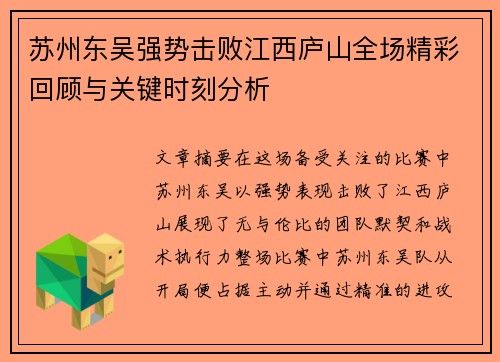 苏州东吴强势击败江西庐山全场精彩回顾与关键时刻分析

文章摘要在这场备受关注的比赛中苏州东吴以强势表现击败了江西庐山展现了无与伦比的团队默契和战术执行力整场比赛中苏州东吴队从开局便占据主动并通过精准的进攻